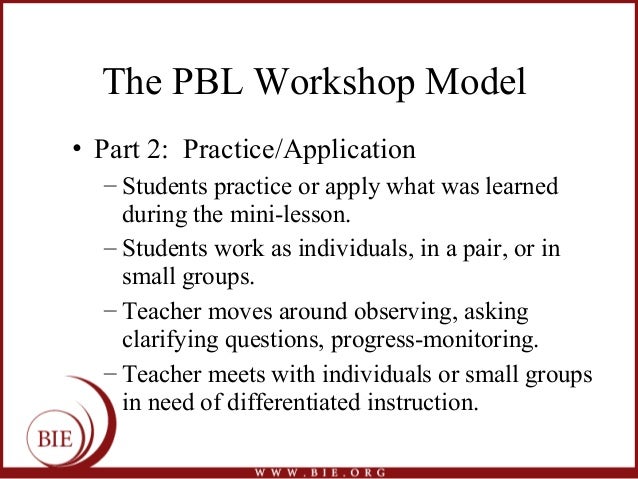 The PBL Workshop Model

• Part 2: Practice/Application

– Students practice or apply what was learned during the mini-lesson.

– Students work as individuals, in a pair, or in small groups.

– Teacher moves around observing, asking clarifying questions, progress-monitoring.

– Teacher meets with individuals or small groups in need of differentiated instruction.

BIE

WWW.BIE.ORG